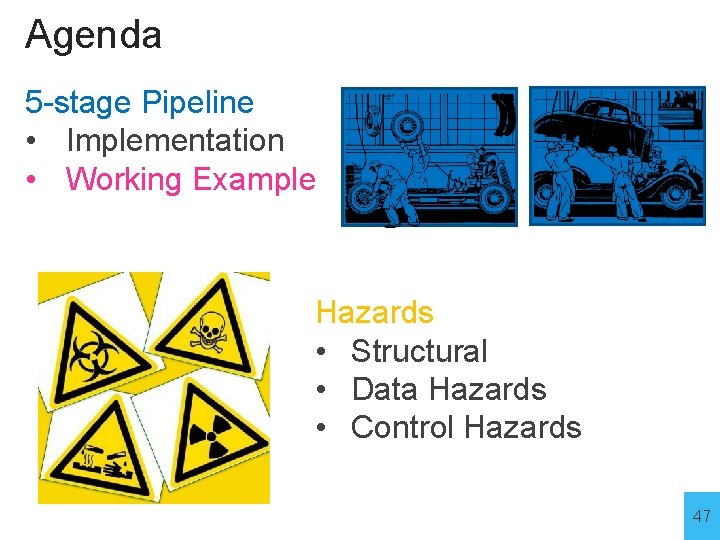 Agenda

5-stage Pipeline
• Implementation
• Working Example

Hazards
• Structural
• Data Hazards
• Control Hazards

47